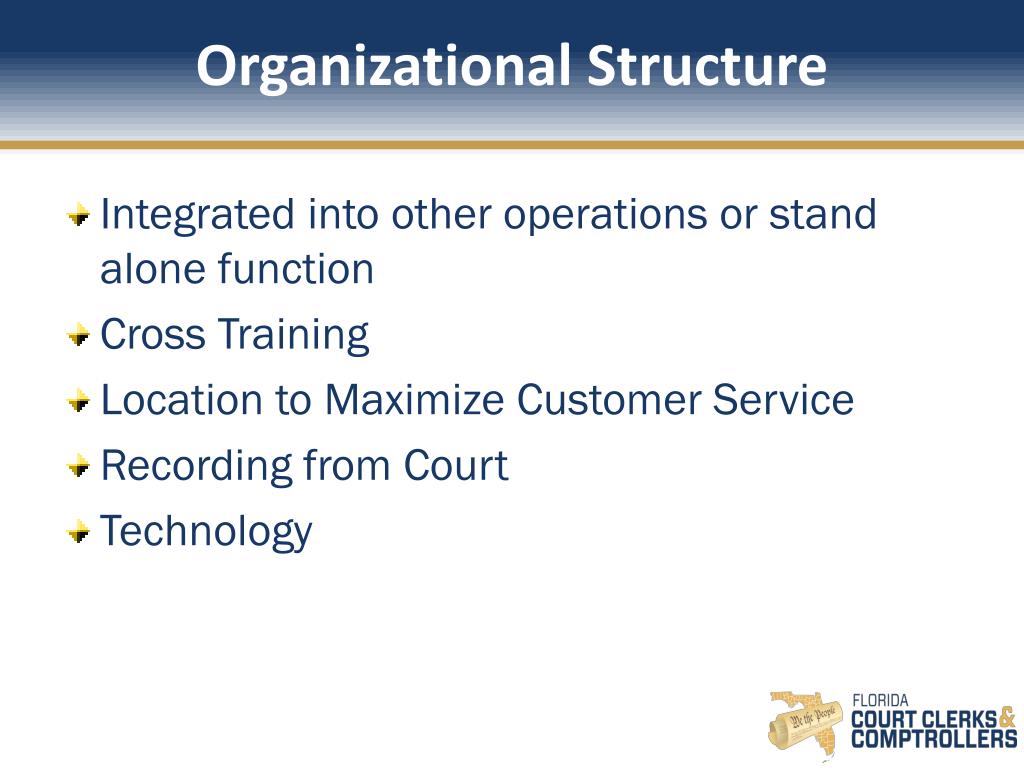 Organizational Structure

Integrated into other operations or stand alone function

Cross Training

Location to Maximize Customer Service

Recording from Court

Technology

We the People

FLORIDA
COURT CLERKS & COMPTROLLERS